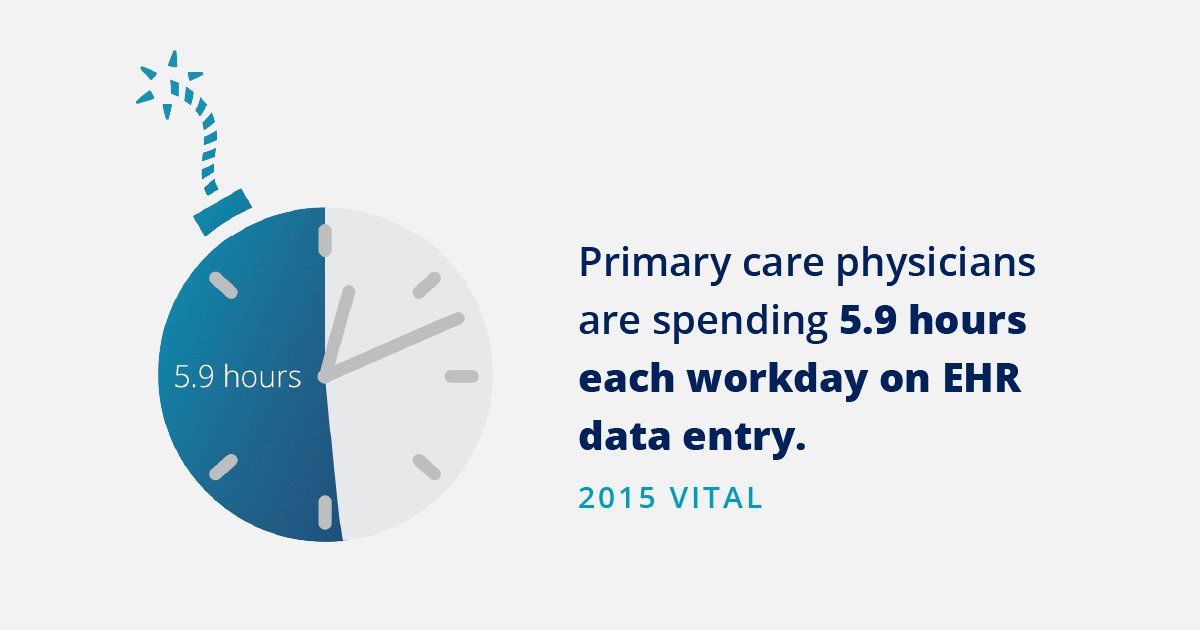 5.9 hours

Primary care physicians are spending 5.9 hours each workday on EHR data entry.

2015 VITAL